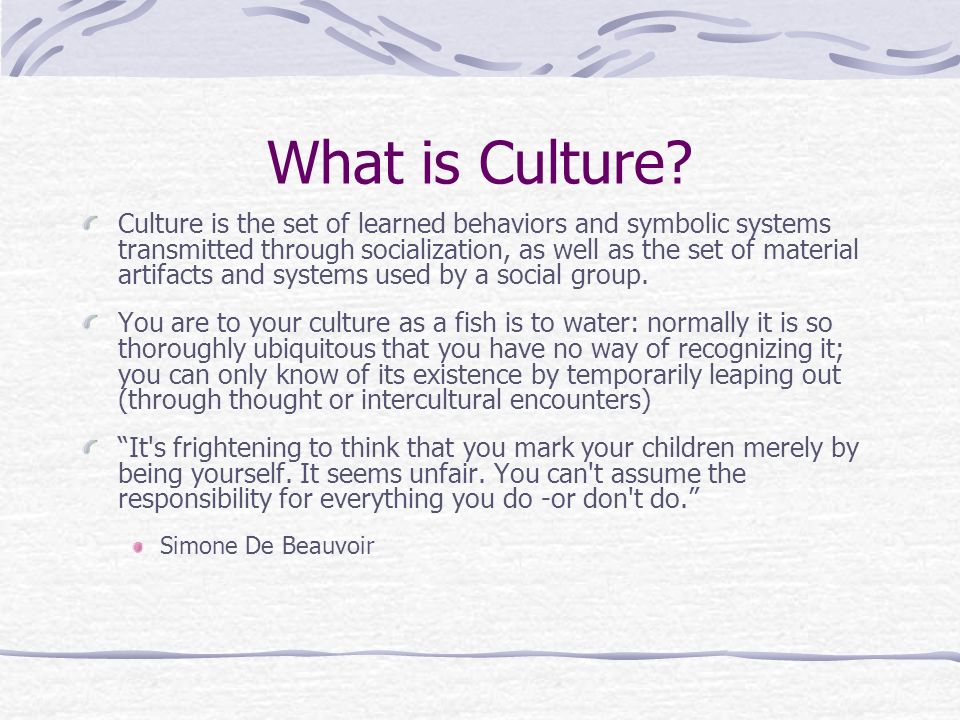 What is Culture?

Culture is the set of learned behaviors and symbolic systems transmitted through socialization, as well as the set of material artifacts and systems used by a social group.

You are to your culture as a fish is to water: normally it is so thoroughly ubiquitous that you have no way of recognizing it; you can only know of its existence by temporarily leaping out (through thought or intercultural encounters)

“It's frightening to think that you mark your children merely by being yourself. It seems unfair. You can't assume the responsibility for everything you do -or don't do.”

Simone De Beauvoir